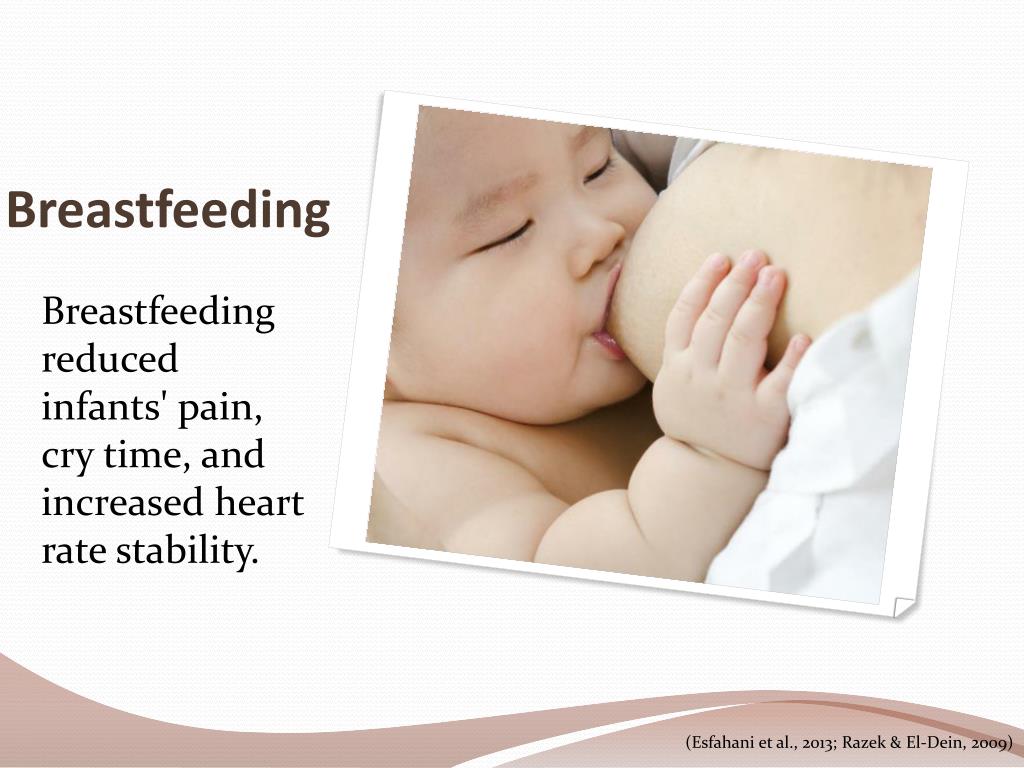 Breastfeeding

Breastfeeding reduced infants' pain, cry time, and increased heart rate stability.

(Esfahani et al., 2013; Razek & El-Dein, 2009)